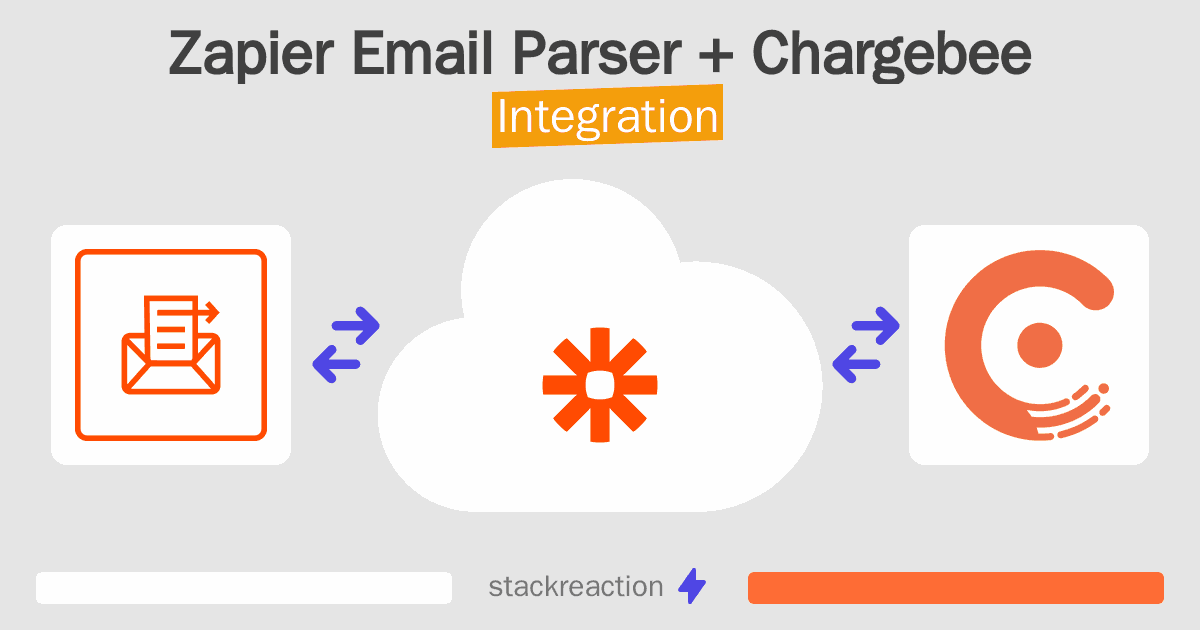 Zapier Email Parser + Chargebee
Integration

stackreaction